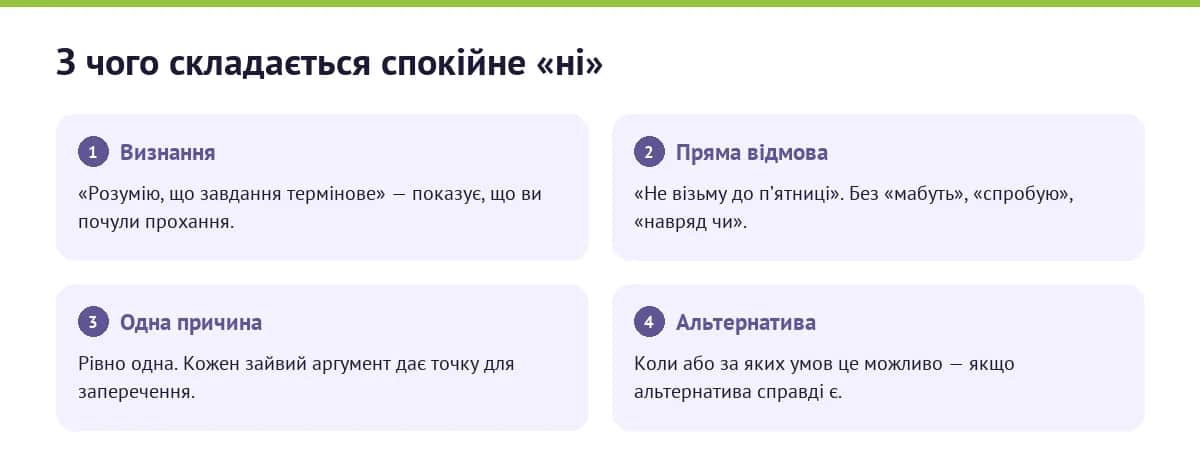 З чого складається спокійне «ні»

1 Визнання

«Розумію, що завдання термінове» — показує, що ви почули прохання.

2 Пряма відмова

«Не візьму до п'ятниці». Без «мабуть», «спробую», «навряд чи».

3 Одна причина

Рівно одна. Кожен зайвий аргумент дає точку для заперечення.

4 Альтернатива

Коли або за яких умов це можливо — якщо альтернатива справді є.